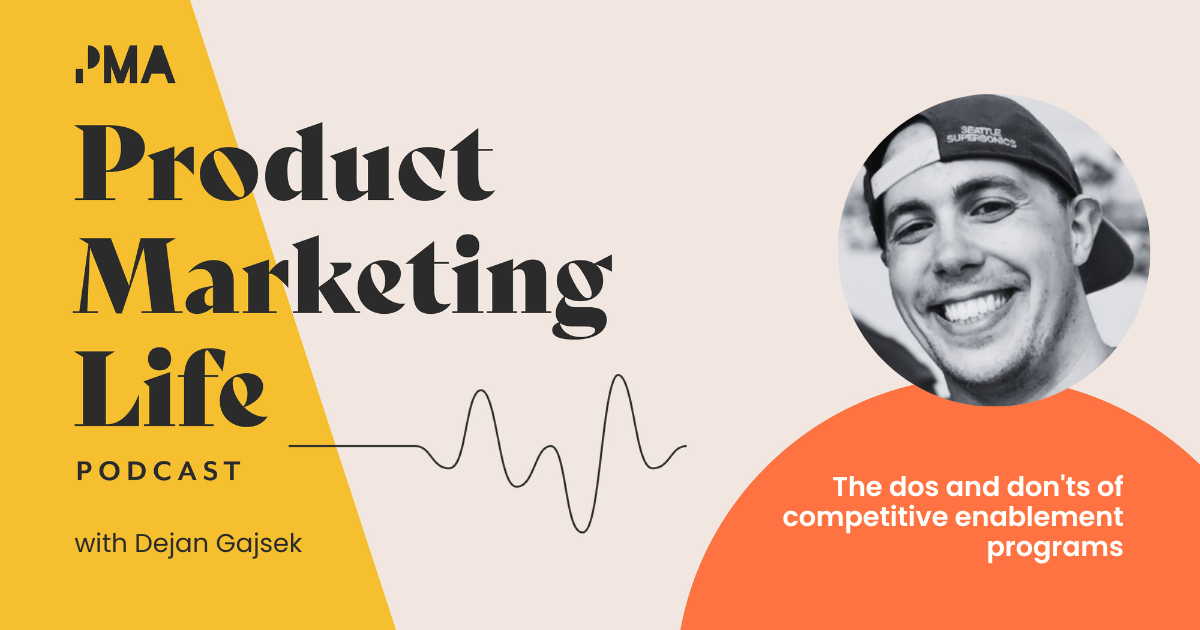 PMA

Product Marketing Life

PODCAST

with Dejan Gajsek

SEATTLE SUPERSONICS

The dos and don'ts of competitive enablement programs